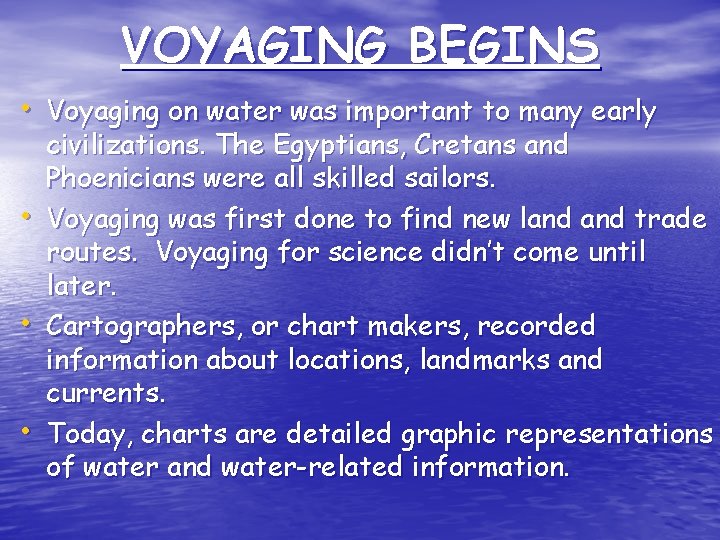 VOYAGING BEGINS

• Voyaging on water was important to many early civilizations. The Egyptians, Cretans and Phoenicians were all skilled sailors.

• Voyaging was first done to find new land and trade routes. Voyaging for science didn't come until later.

• Cartographers, or chart makers, recorded information about locations, landmarks and currents.

• Today, charts are detailed graphic representations of water and water-related information.